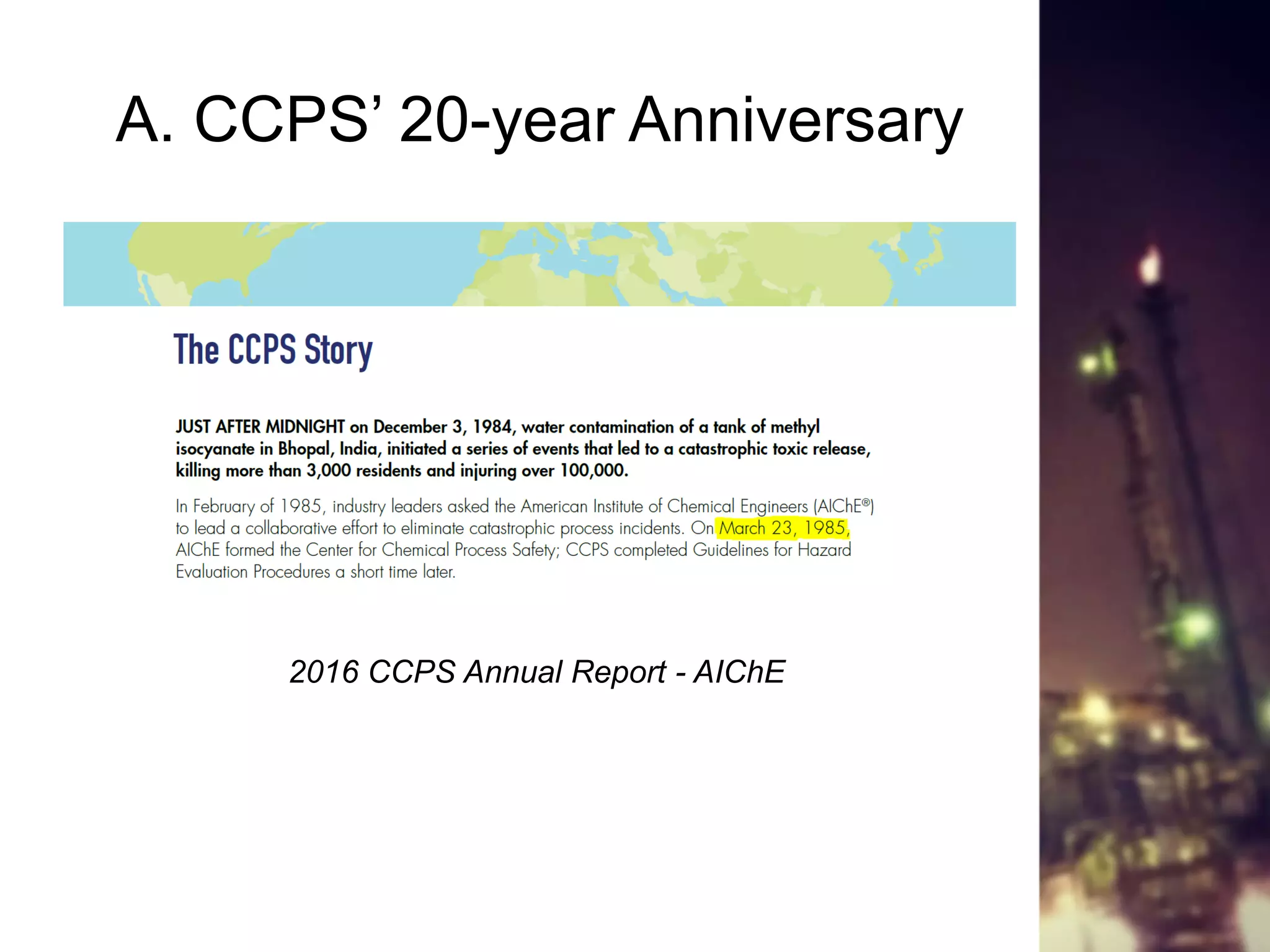 A. CCPS' 20-year Anniversary

The CCPS Story

JUST AFTER MIDNIGHT on December 3, 1984, water contamination of a tank of methyl isocyanate in Bhopal, India, initiated a series of events that led to a catastrophic toxic release, killing more than 3,000 residents and injuring over 100,000.

In February of 1985, industry leaders asked the American Institute of Chemical Engineers (AIChE®) to lead a collaborative effort to eliminate catastrophic process incidents. On March 23, 1985, AIChE formed the Center for Chemical Process Safety; CCPS completed Guidelines for Hazard Evaluation Procedures a short time later.

2016 CCPS Annual Report - AIChE